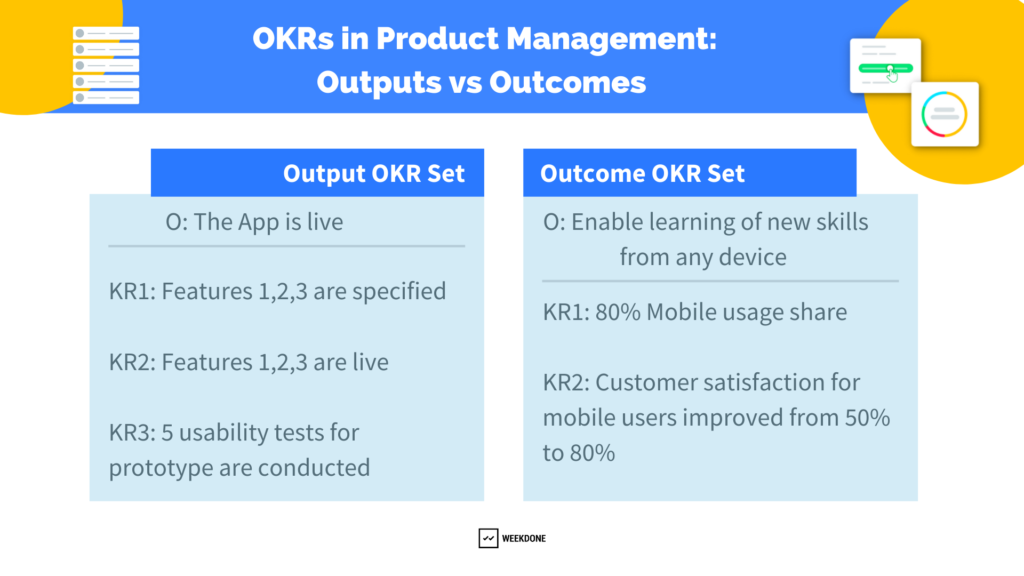 OKRs in Product Management:
Outputs vs Outcomes

Output OKR Set

O: The App is live

KR1: Features 1,2,3 are specified

KR2: Features 1,2,3 are live

KR3: 5 usability tests for prototype are conducted

Outcome OKR Set

O: Enable learning of new skills from any device

KR1: 80% Mobile usage share

KR2: Customer satisfaction for mobile users improved from 50% to 80%

WEEKDONE